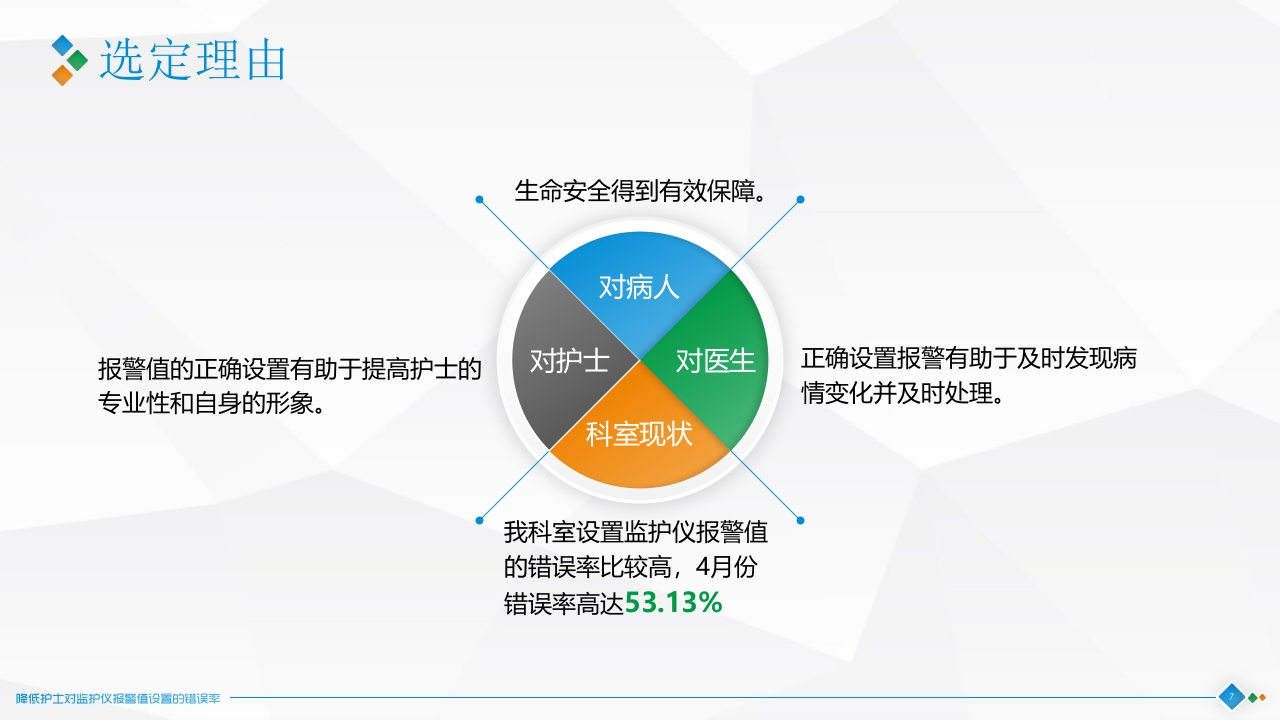 选定理由

生命安全得到有效保障。

对病人

对护士

对医生

科室现状

报警值的正确设置有助于提高护士的专业性和自身的形象。

正确设置报警有助于及时发现病情变化并及时处理。

我科室设置监护仪报警值的错误率比较高，4月份错误率高达53.13%

降低护士对监护仪报警值设置的错误率

7